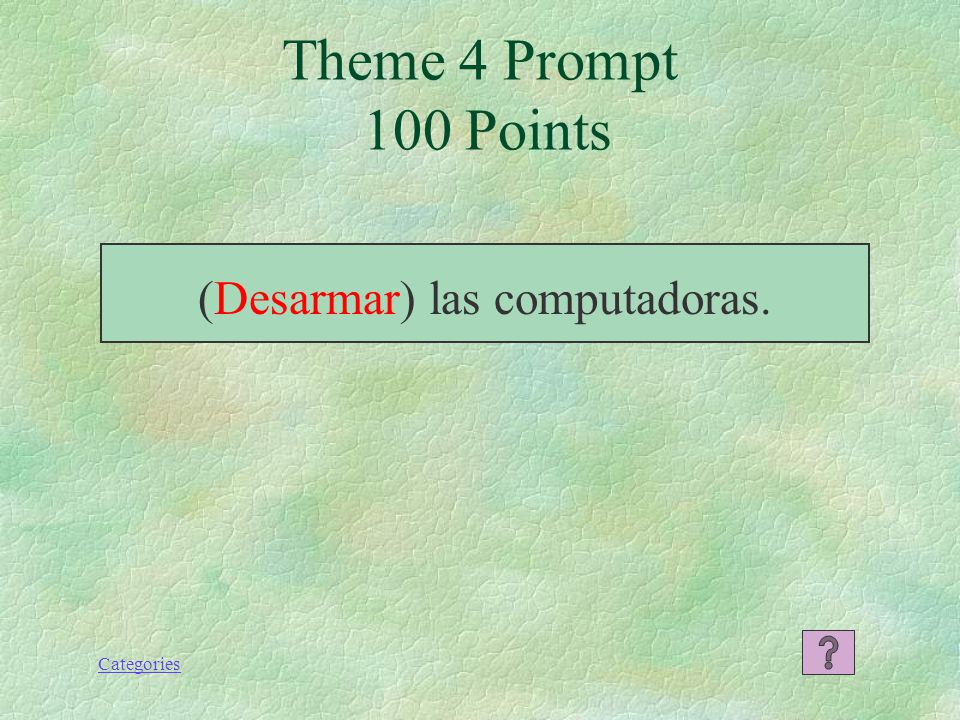 Theme 4 Prompt
100 Points

(Desarmar) las computadoras.

Categories

?